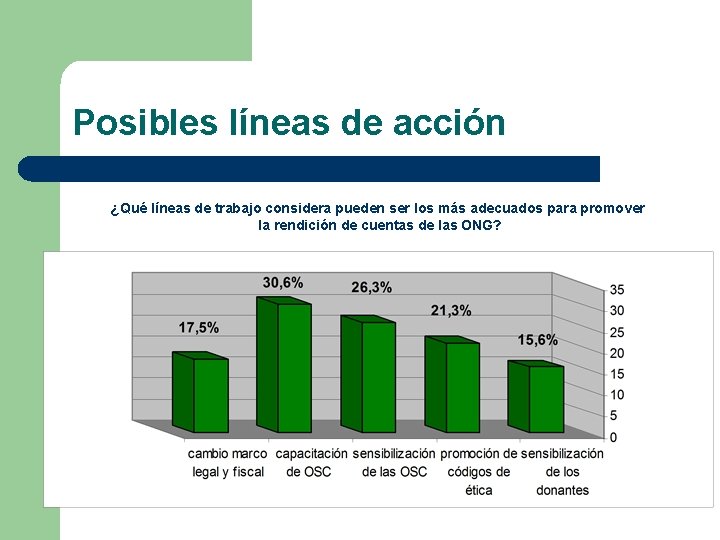 Posibles líneas de acción

¿Qué líneas de trabajo considera pueden ser los más adecuados para promover la rendición de cuentas de las ONG?

17,5%
30,6%
26,3%
21,3%
15,6%

35
30
25
20
15
10
5
0

cambio marco legal y fiscal
capacitación de OSC
sensibilización de las OSC
promoción de códigos de ética
sensibilización de los donantes